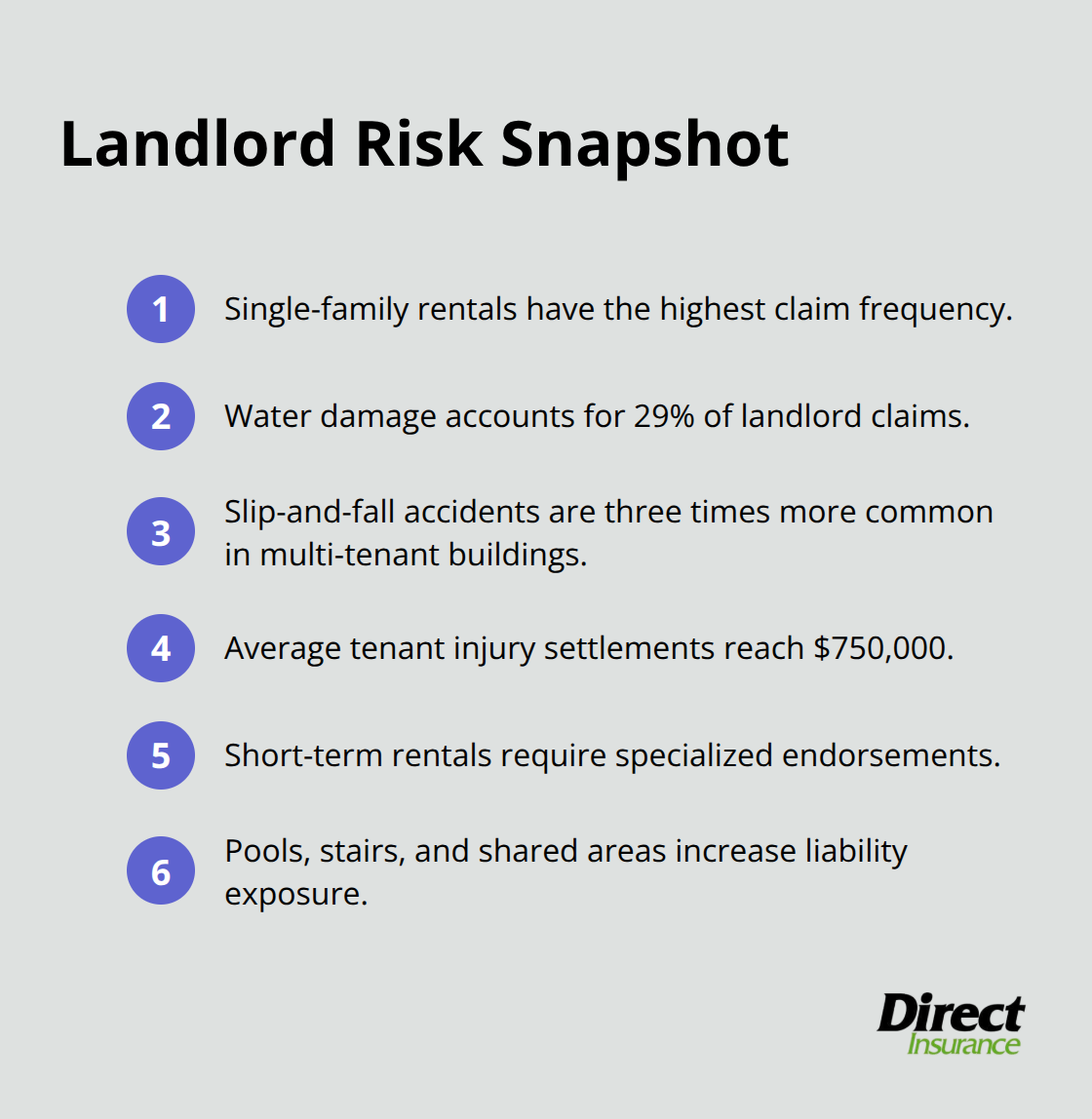 Landlord Risk Snapshot

1 Single-family rentals have the highest claim frequency.

2 Water damage accounts for 29% of landlord claims.

3 Slip-and-fall accidents are three times more common in multi-tenant buildings.

4 Average tenant injury settlements reach $750,000.

5 Short-term rentals require specialized endorsements.

6 Pools, stairs, and shared areas increase liability exposure.

Direct Insurance